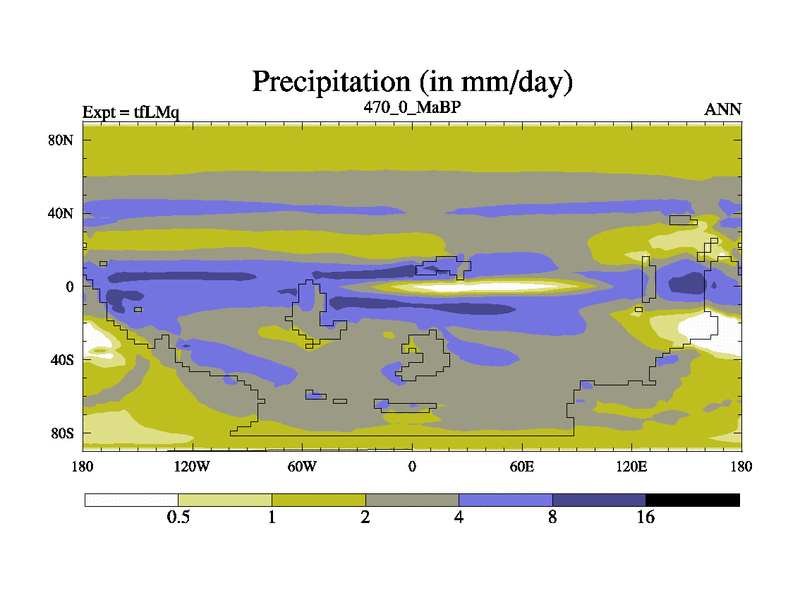 Precipitation (in mm/day)

Expt = tfLMq
470_0_MaBP
ANN

80N
40N
0
40S
80S

180
120W
60W
0
60E
120E
180

0.5
1
2
4
8
16